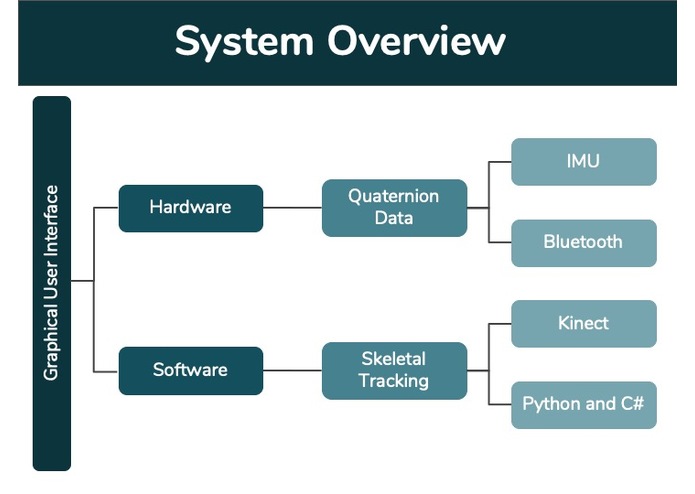 System Overview

Graphical User Interface

Hardware

Quaternion Data

IMU

Bluetooth

Software

Skeletal Tracking

Kinect

Python and C#